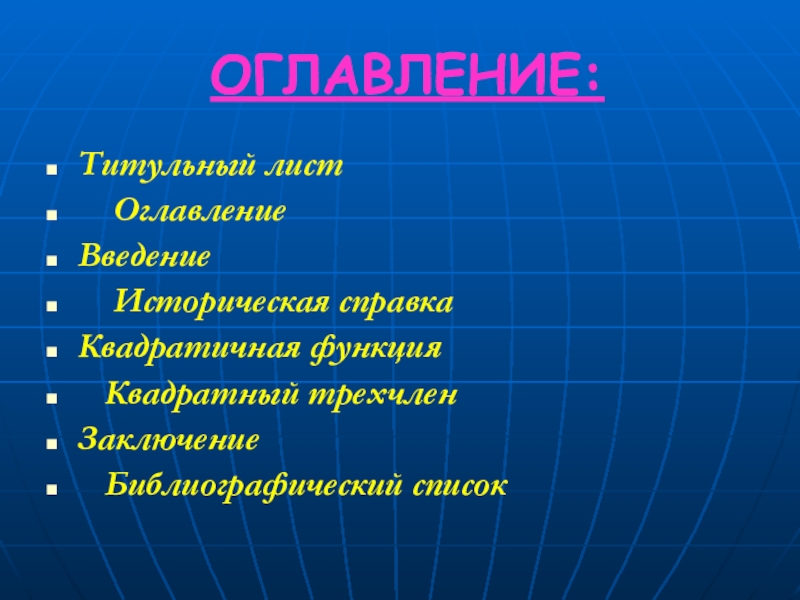 ОГЛАВЛЕНИЕ:

- Титульный лист
- Оглавление
- Введение
- Историческая справка
- Квадратичная функция
- Квадратный трехчлен
- Заключение
- Библиографический список